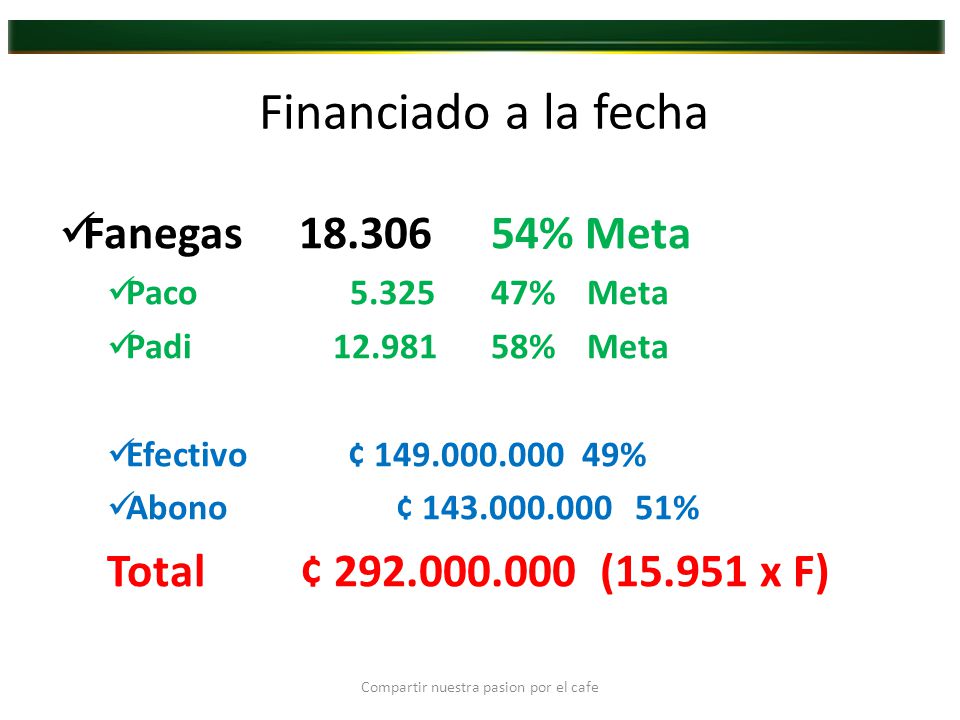 Financiado a la fecha

✓Fanegas 18.306 54% Meta

✓Paco 5.325 47% Meta

✓Padi 12.981 58% Meta

✓Efectivo ¢ 149.000.000 49%

✓Abono ¢ 143.000.000 51%

Total ¢ 292.000.000 (15.951 x F)

Compartir nuestra pasion por el cafe